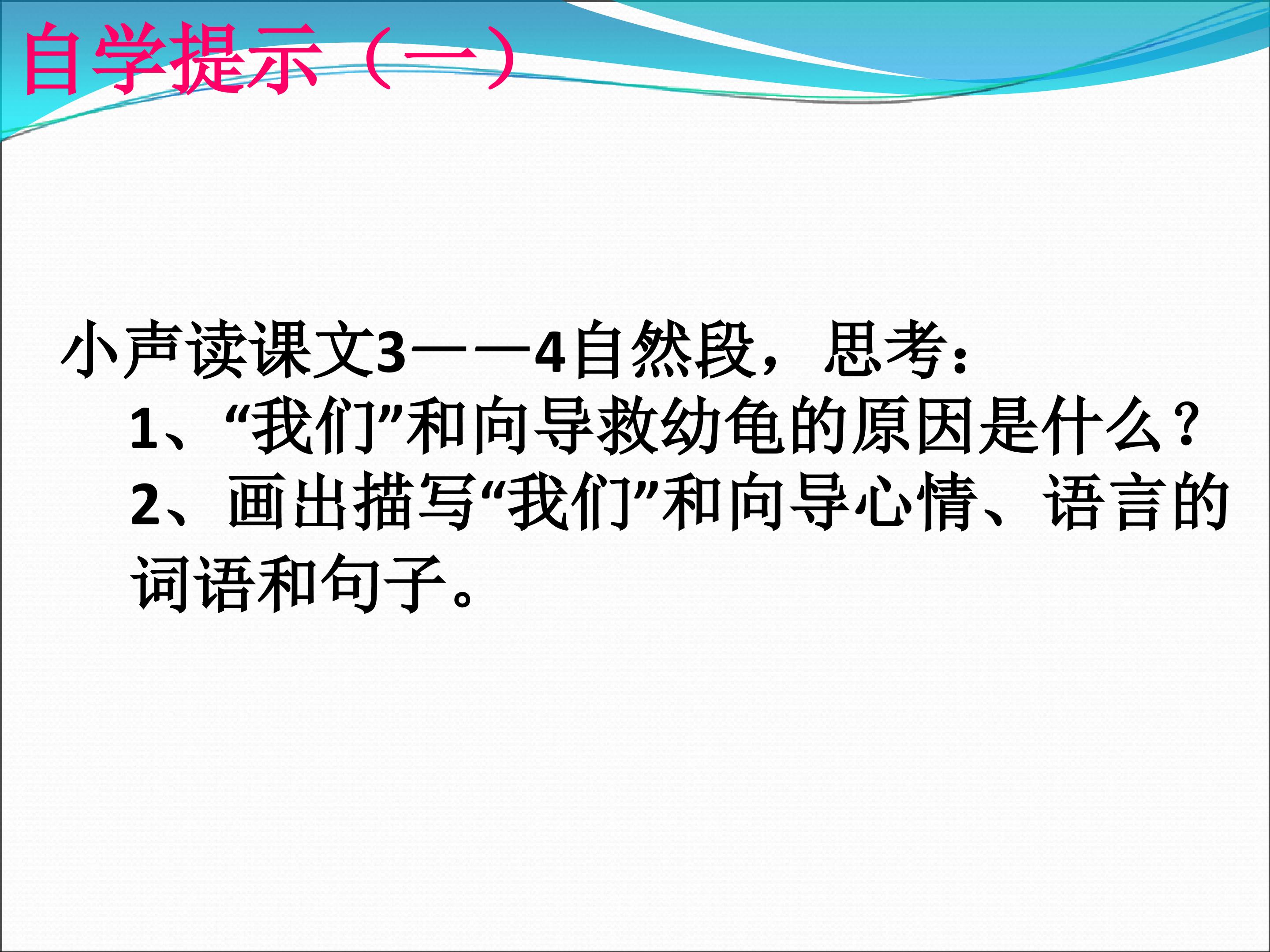 自学提示（一）

小声读课文3——4自然段，思考：

1、“我们”和向导救幼龟的原因是什么？

2、画出描写“我们”和向导心情、语言的词语和句子。